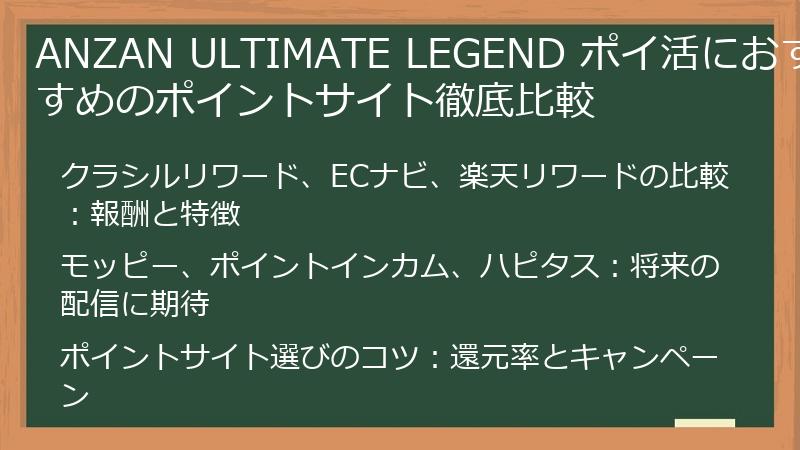 ANZAN ULTIMATE LEGEND ポイ活におすすめのポイントサイト徹底比較

クラシルリワード、ECナビ、楽天リワードの比較：報酬と特徴

モッピー、ポイントインカム、ハピタス：将来の配信に期待

ポイントサイト選びのコツ：還元率とキャンペーン